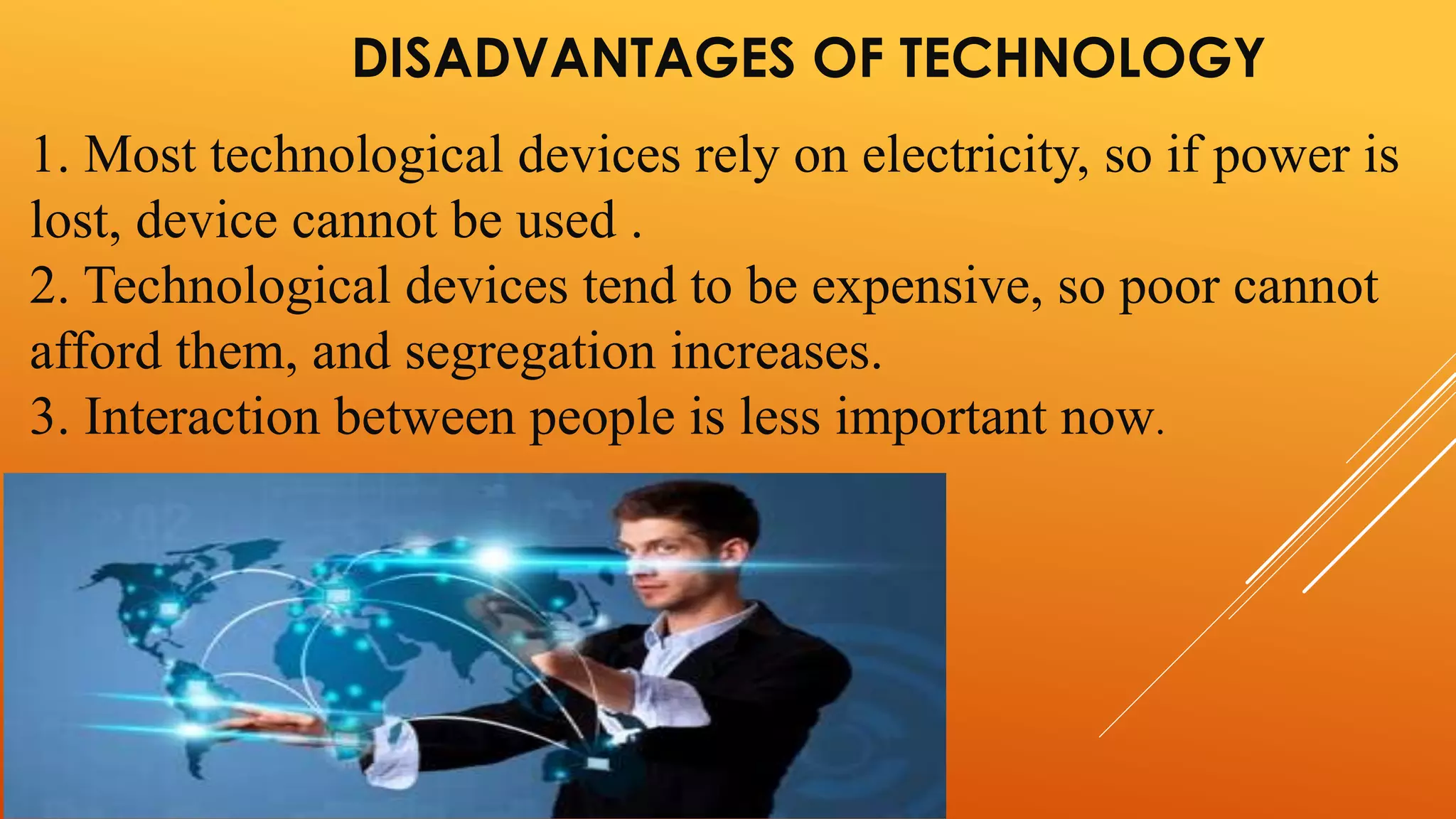 DISADVANTAGES OF TECHNOLOGY

1. Most technological devices rely on electricity, so if power is lost, device cannot be used .
2. Technological devices tend to be expensive, so poor cannot afford them, and segregation increases.
3. Interaction between people is less important now.